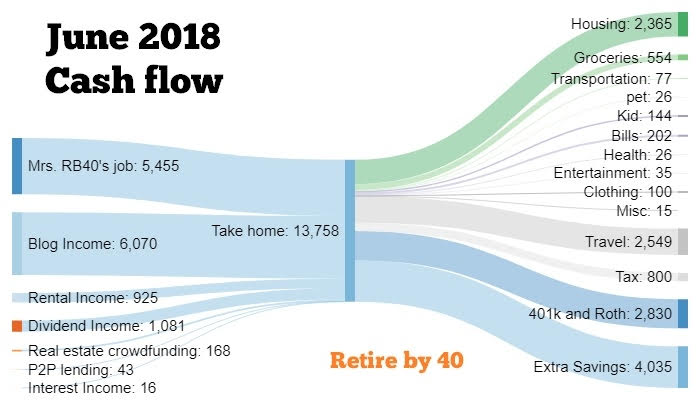 June 2018
Cash flow

Mrs. RB40's job: 5,455

Blog Income: 6,070

Rental Income: 925

Dividend Income: 1,081

Real estate crowdfunding: 168

P2P lending: 43

Interest Income: 16

Take home: 13,758

Housing: 2,365

Groceries: 554

Transportation: 77

pet: 26

Kid: 144

Bills: 202

Health: 26

Entertainment: 35

Clothing: 100

Misc: 15

Travel: 2,549

Tax: 800

401k and Roth: 2,830

Extra Savings: 4,035

Retire by 40